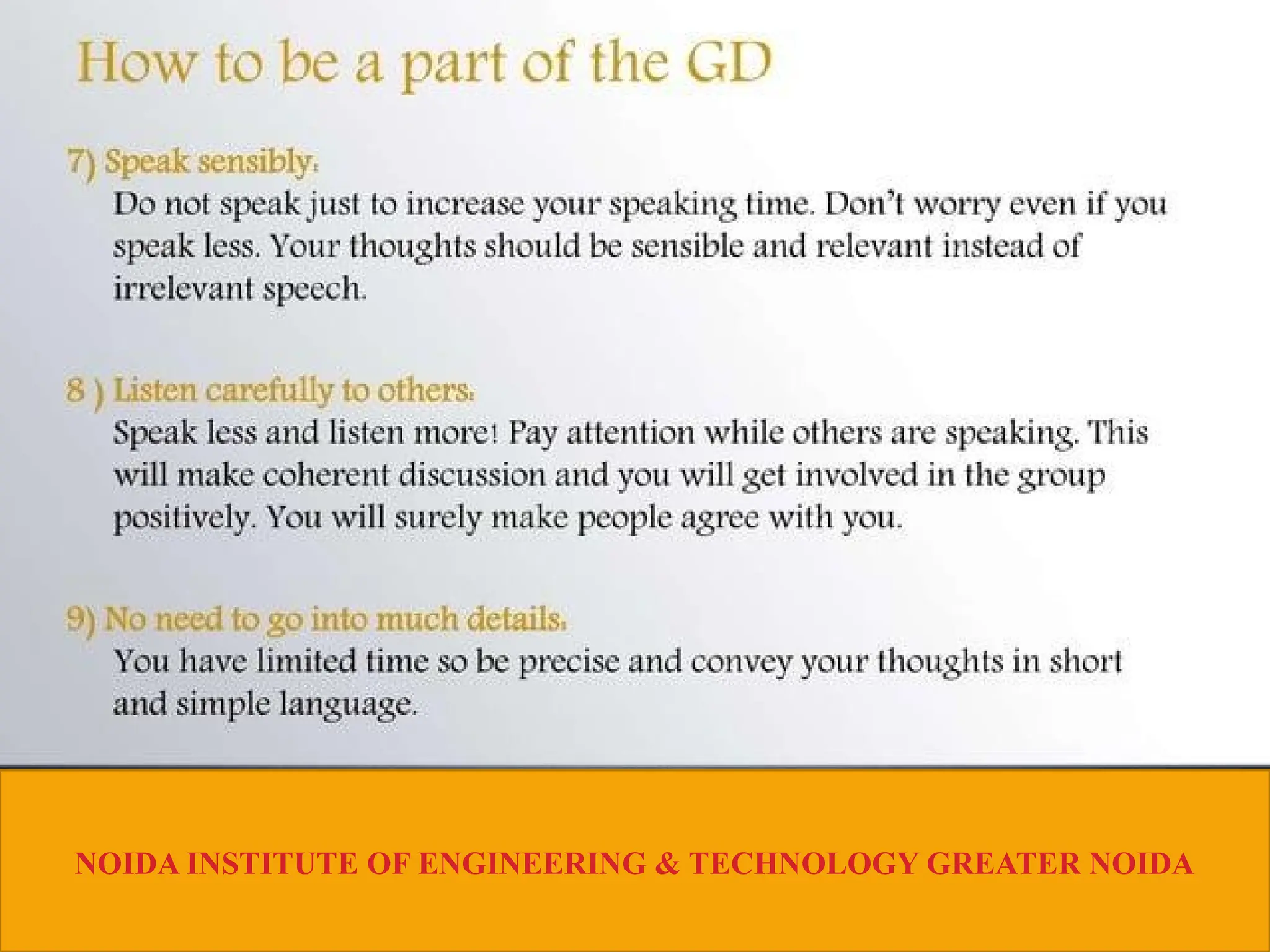 How to be a part of the GD

7) Speak sensibly:
Do not speak just to increase your speaking time. Don't worry even if you speak less. Your thoughts should be sensible and relevant instead of irrelevant speech.

8 ) Listen carefully to others:
Speak less and listen more! Pay attention while others are speaking. This will make coherent discussion and you will get involved in the group positively. You will surely make people agree with you.

9) No need to go into much details:
You have limited time so be precise and convey your thoughts in short and simple language.

NOIDA INSTITUTE OF ENGINEERING & TECHNOLOGY GREATER NOIDA